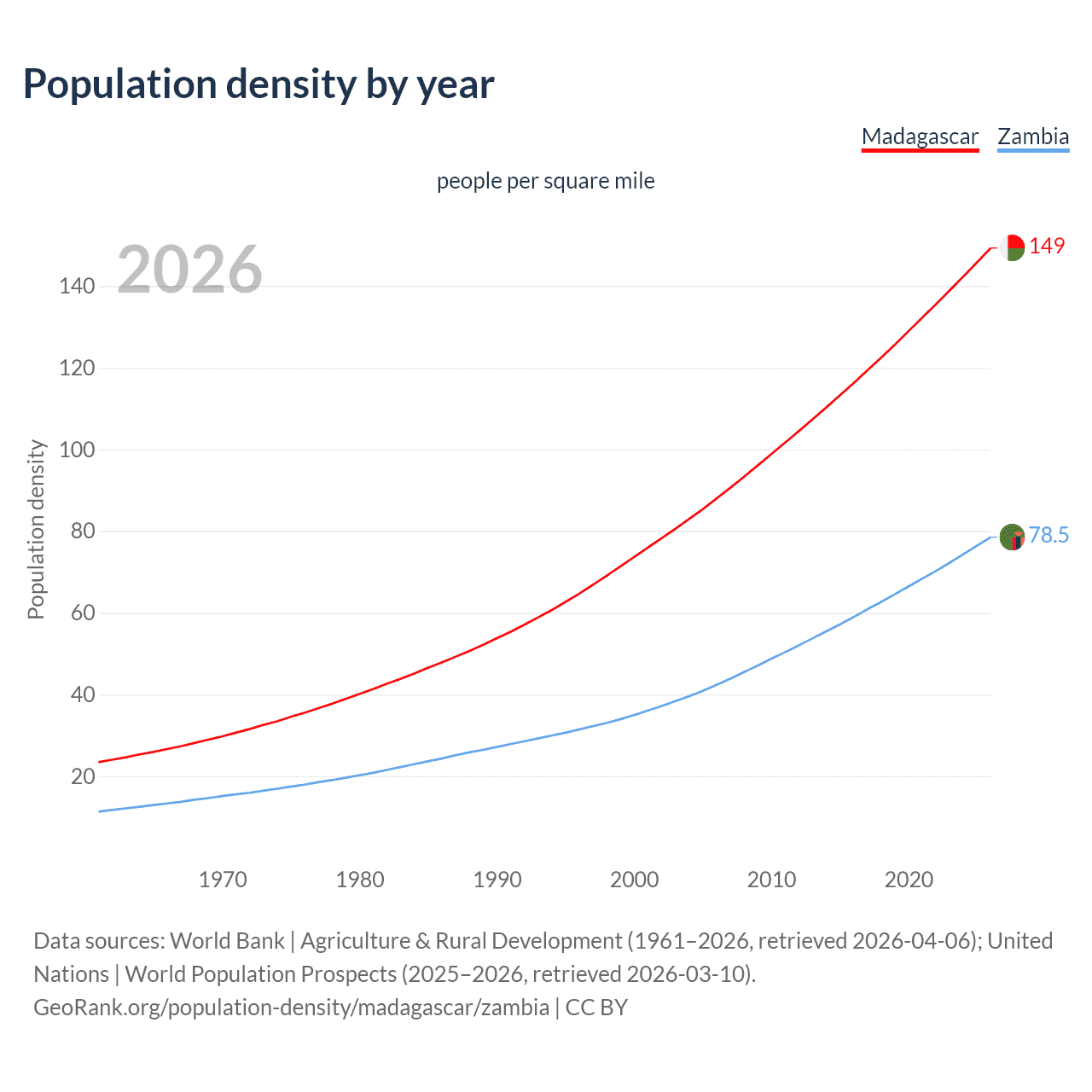 Population density by year

Madagascar Zambia

people per square mile

2026

149

78.5

Population density

140
120
100
80
60
40
20

1970 1980 1990 2000 2010 2020

Data sources: World Bank | Agriculture & Rural Development (1961–2026, retrieved 2026-04-06); United Nations | World Population Prospects (2025–2026, retrieved 2026-03-10).
GeoRank.org/population-density/madagascar/zambia | CC BY